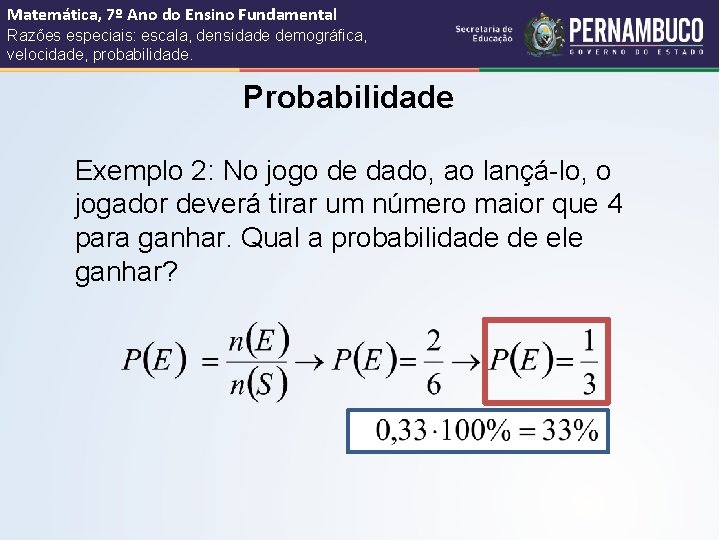 Matemática, 7º Ano do Ensino Fundamental
Razões especiais: escala, densidade demográfica, velocidade, probabilidade.

Secretaria de Educação
PERNAMBUCO
GOVERNO DO ESTADO

Probabilidade

Exemplo 2: No jogo de dado, ao lançá-lo, o jogador deverá tirar um número maior que 4 para ganhar. Qual a probabilidade de ele ganhar?

$P(E) = \frac{n(E)}{n(S)} \rightarrow P(E) = \frac{2}{6} \rightarrow P(E) = \frac{1}{3}$

$0,33 \cdot 100\% = 33\%$